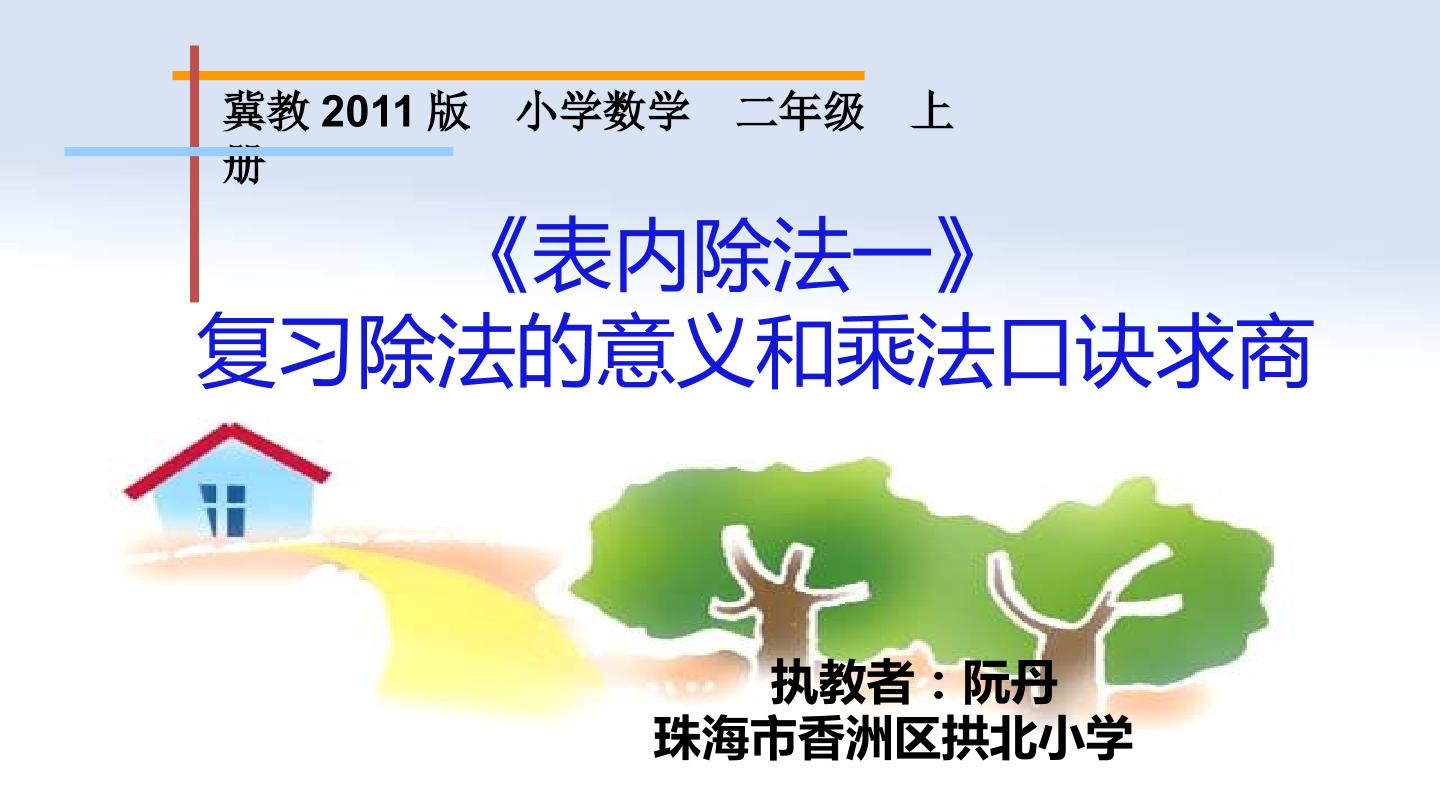 冀教 2011 版　小学数学　二年级　上册

《表内除法一》
复习除法的意义和乘法口诀求商

执教者：阮丹
珠海市香洲区拱北小学